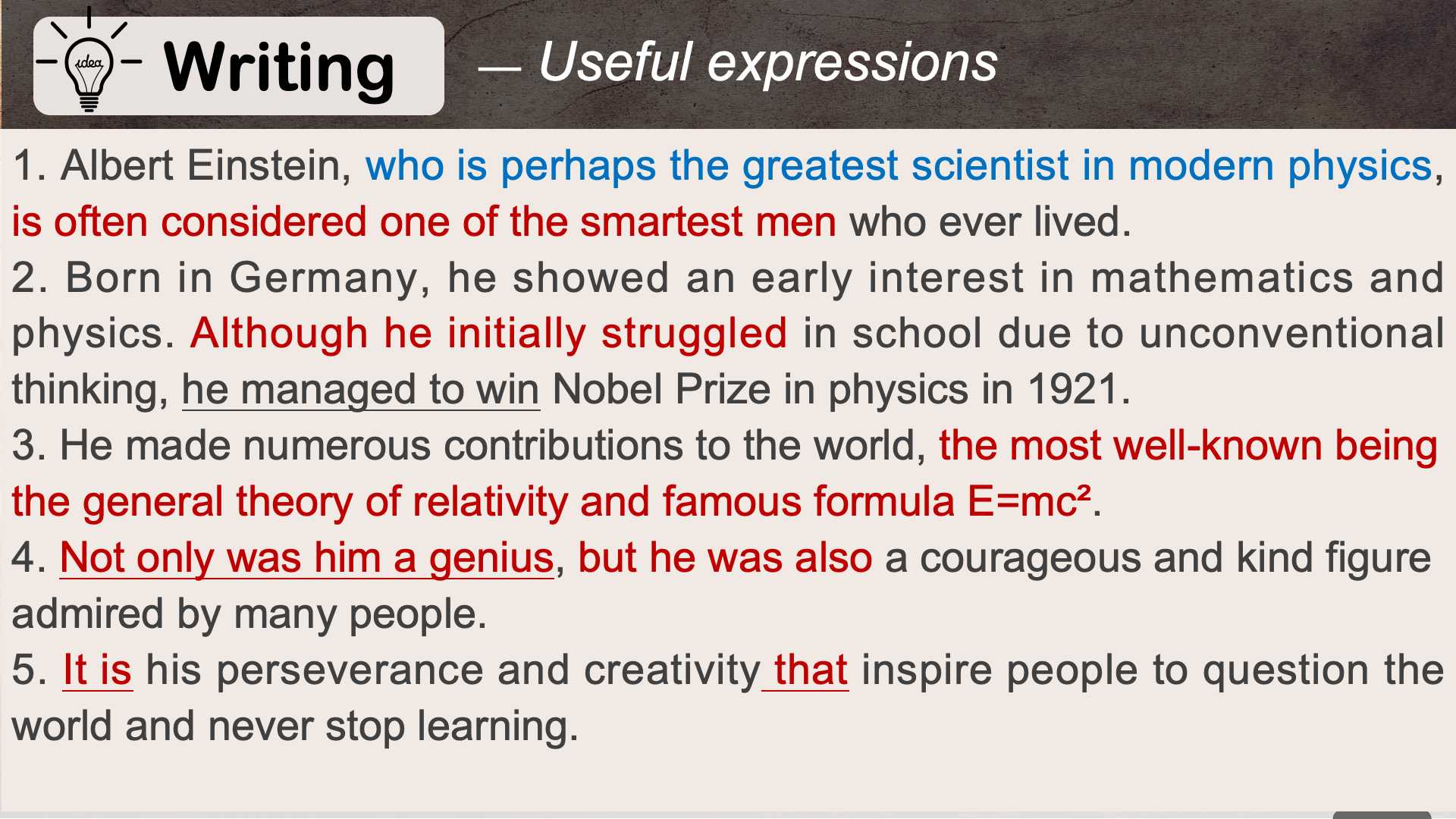 idea Writing

— Useful expressions

1. Albert Einstein, who is perhaps the greatest scientist in modern physics, is often considered one of the smartest men who ever lived.
2. Born in Germany, he showed an early interest in mathematics and physics. Although he initially struggled in school due to unconventional thinking, he managed to win Nobel Prize in physics in 1921.
3. He made numerous contributions to the world, the most well-known being the general theory of relativity and famous formula $E=mc^2$.
4. Not only was him a genius, but he was also a courageous and kind figure admired by many people.
5. It is his perseverance and creativity that inspire people to question the world and never stop learning.